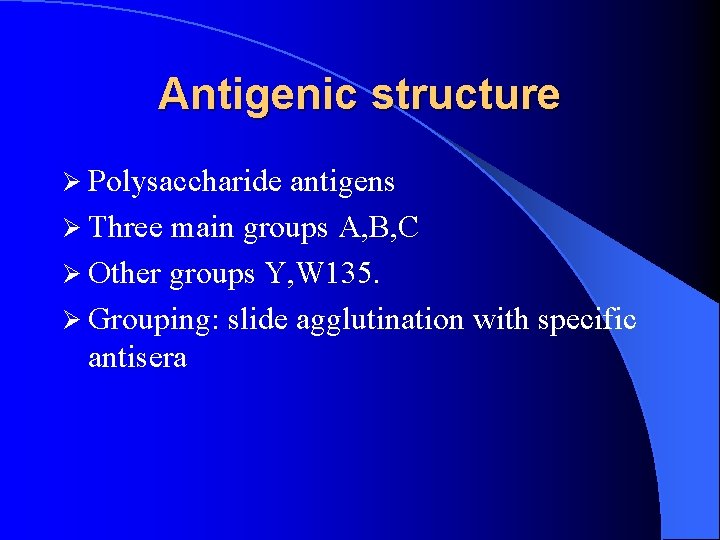 Antigenic structure

➢ Polysaccharide antigens
➢ Three main groups A,B,C
➢ Other groups Y,W135.
➢ Grouping: slide agglutination with specific antisera